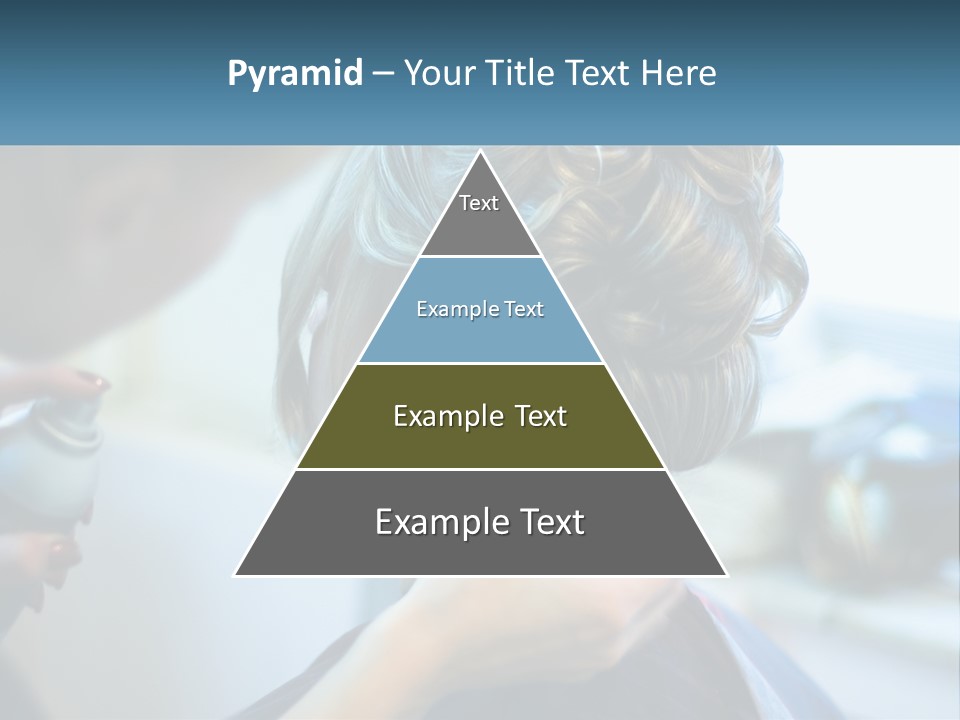 Pyramid – Your Title Text Here

Text

Example Text

Example Text

Example Text